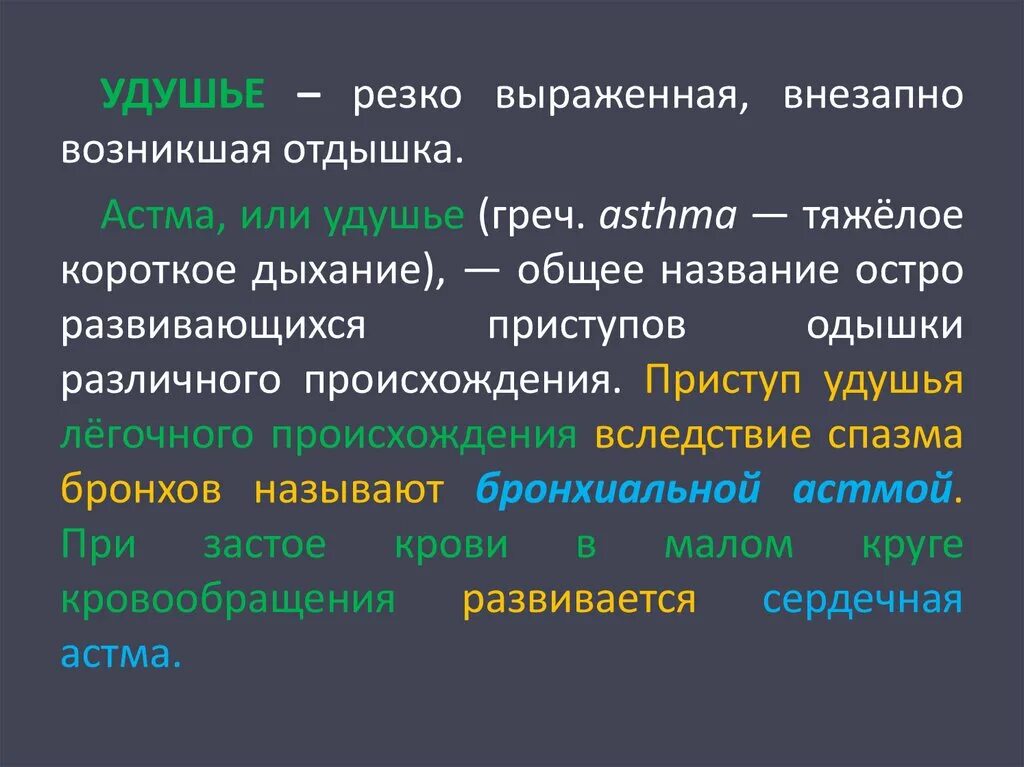 УДУШЬЕ – резко выраженная, внезапно возникшая отдышка.

Астма, или удушье (греч. asthma — тяжёлое короткое дыхание), — общее название остро развивающихся приступов одышки различного происхождения. Приступ удушья лёгочного происхождения вследствие спазма бронхов называют бронхиальной астмой. При застое крови в малом круге кровообращения развивается сердечная астма.